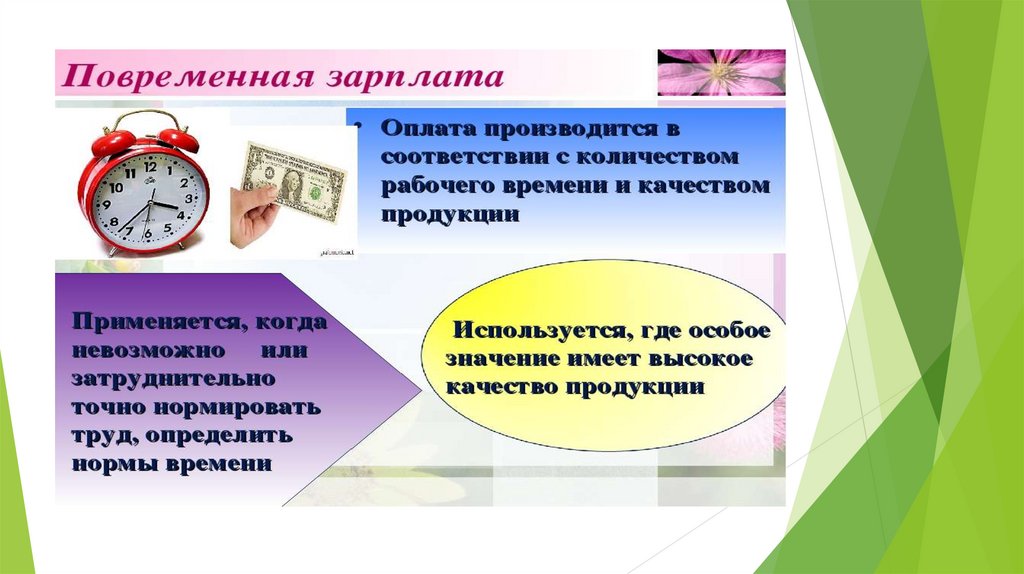 Повременная зарплата

• Оплата производится в соответствии с количеством рабочего времени и качеством продукции

Применяется, когда невозможно или затруднительно точно нормировать труд, определить нормы времени

Используется, где особое значение имеет высокое качество продукции